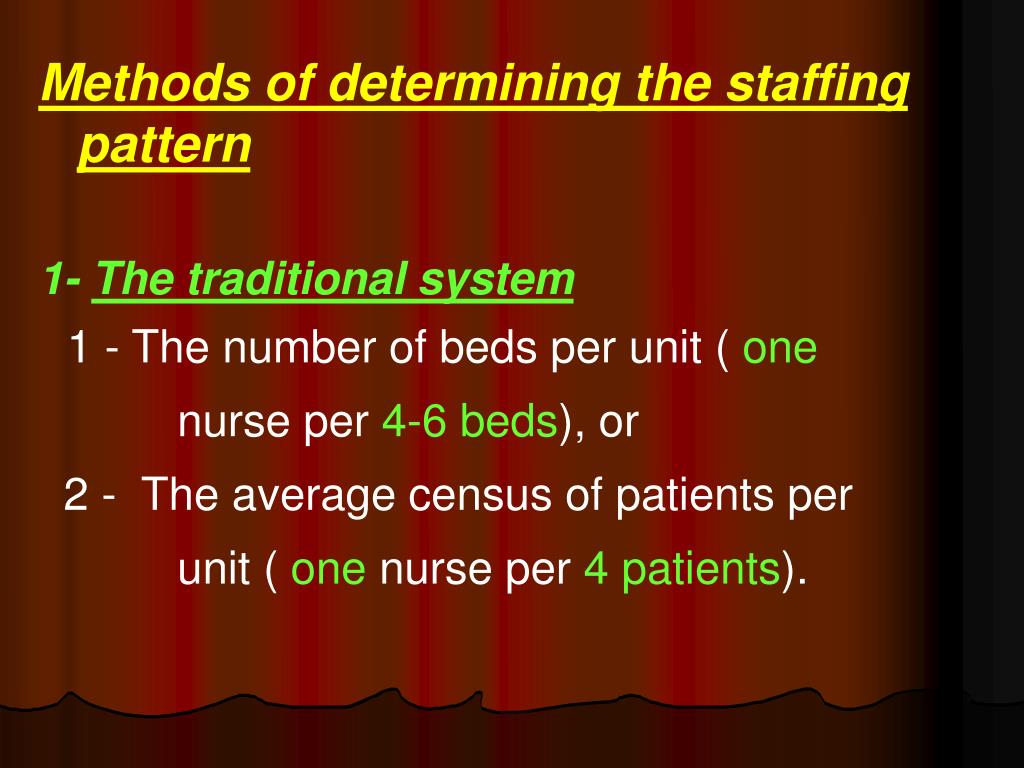 Methods of determining the staffing pattern

1- The traditional system

1 - The number of beds per unit ( one nurse per 4-6 beds), or

2 - The average census of patients per unit ( one nurse per 4 patients).